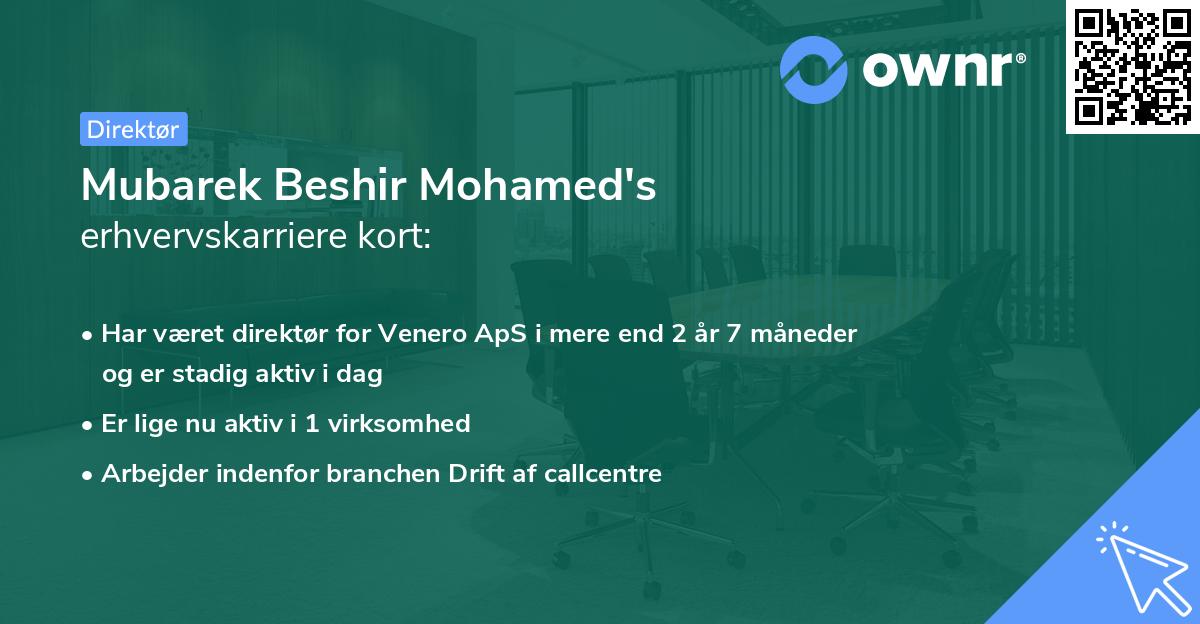 ownr®

Direktør

Mubarek Beshir Mohamed's erhvervskarriere kort:

• Har været direktør for Venero ApS i mere end 2 år 7 måneder og er stadig aktiv i dag
• Er lige nu aktiv i 1 virksomhed
• Arbejder indenfor branchen Drift af callcentre